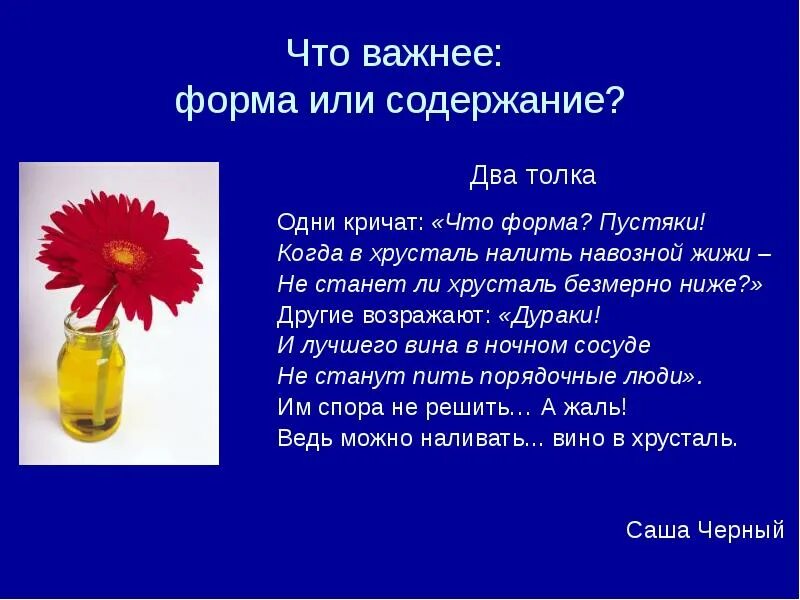 Что важнее:
форма или содержание?

Два толка

Одни кричат: «Что форма? Пустяки!
Когда в хрусталь налить навозной жижи –
Не станет ли хрусталь безмерно ниже?»
Другие возражают: «Дураки!
И лучшего вина в ночном сосуде
Не станут пить порядочные люди».
Им спора не решить… А жаль!
Ведь можно наливать... вино в хрусталь.

Саша Черный